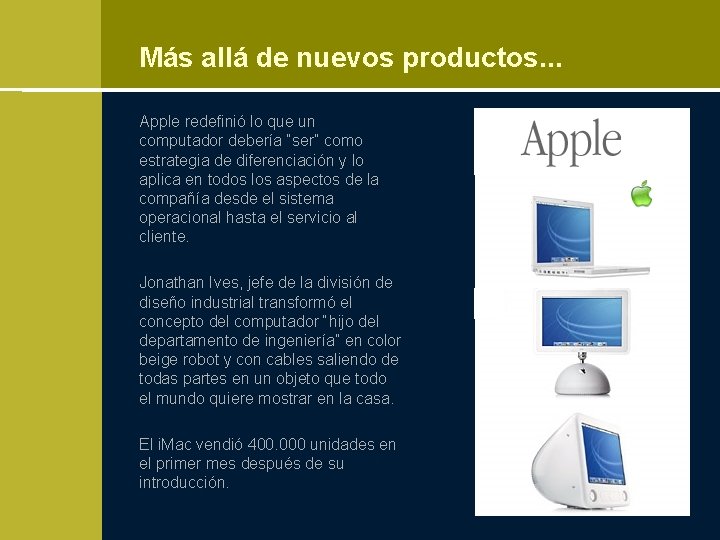 Más allá de nuevos productos...

Apple redefinió lo que un computador debería "ser" como estrategia de diferenciación y lo aplica en todos los aspectos de la compañía desde el sistema operacional hasta el servicio al cliente.

Jonathan Ives, jefe de la división de diseño industrial transformó el concepto del computador "hijo del departamento de ingeniería" en color beige robot y con cables saliendo de todas partes en un objeto que todo el mundo quiere mostrar en la casa.

El iMac vendió 400.000 unidades en el primer mes después de su introducción.

Apple